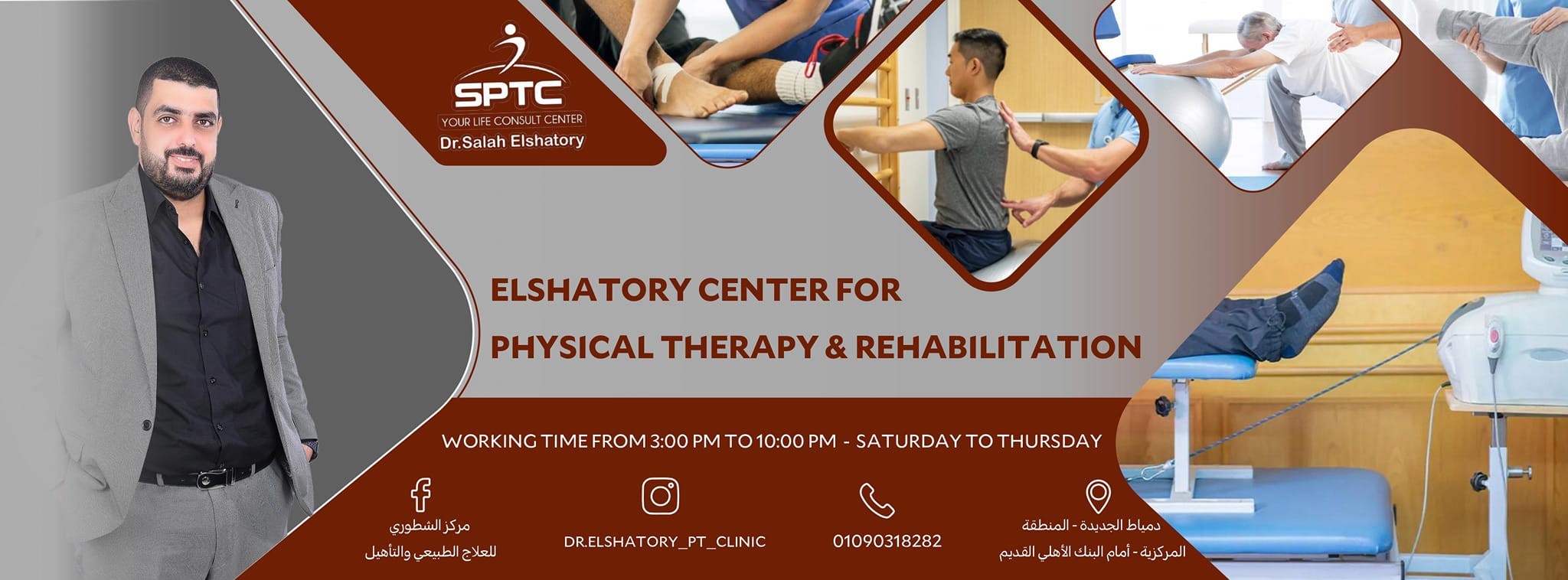 SPTC
YOUR LIFE CONSULT CENTER
Dr.Salah Elshatory

ELSHATORY CENTER FOR
PHYSICAL THERAPY & REHABILITATION

WORKING TIME FROM 3:00 PM TO 10:00 PM - SATURDAY TO THURSDAY

مركز الشطوري
للعلاج الطبيعي والتأهيل

DR.ELSHATORY_PT_CLINIC

01090318282

دمياط الجديدة - المنطقة
المركزية - أمام البنك الأهلي القديم